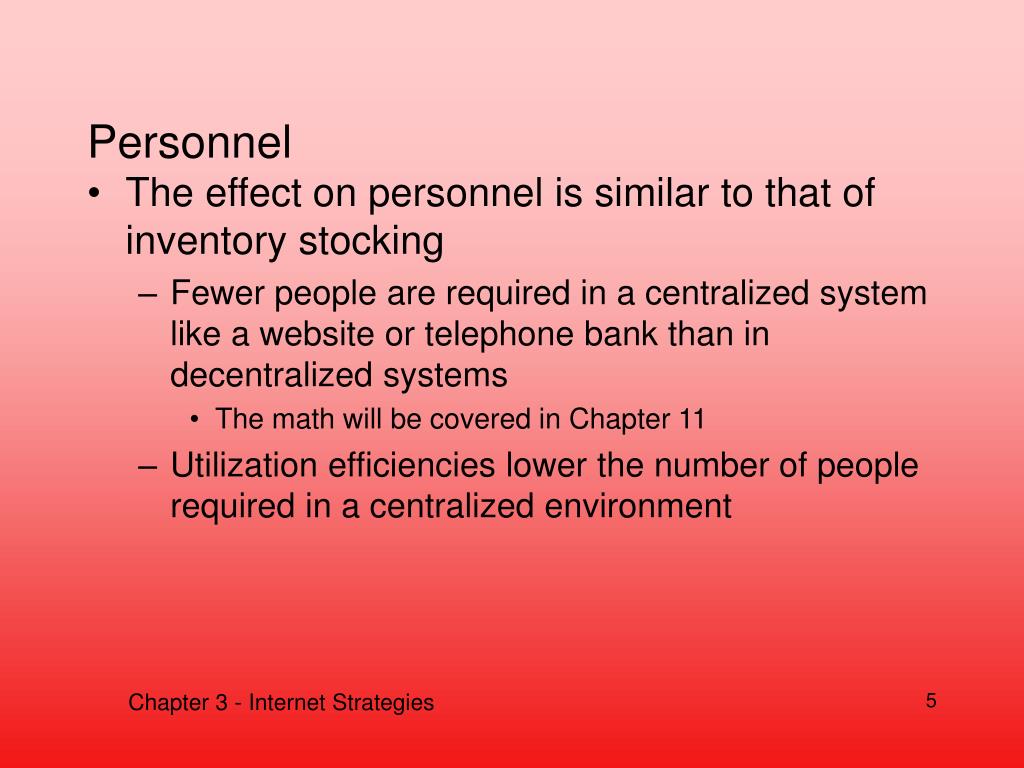 Personnel

• The effect on personnel is similar to that of inventory stocking

– Fewer people are required in a centralized system like a website or telephone bank than in decentralized systems

• The math will be covered in Chapter 11

– Utilization efficiencies lower the number of people required in a centralized environment

Chapter 3 - Internet Strategies

5